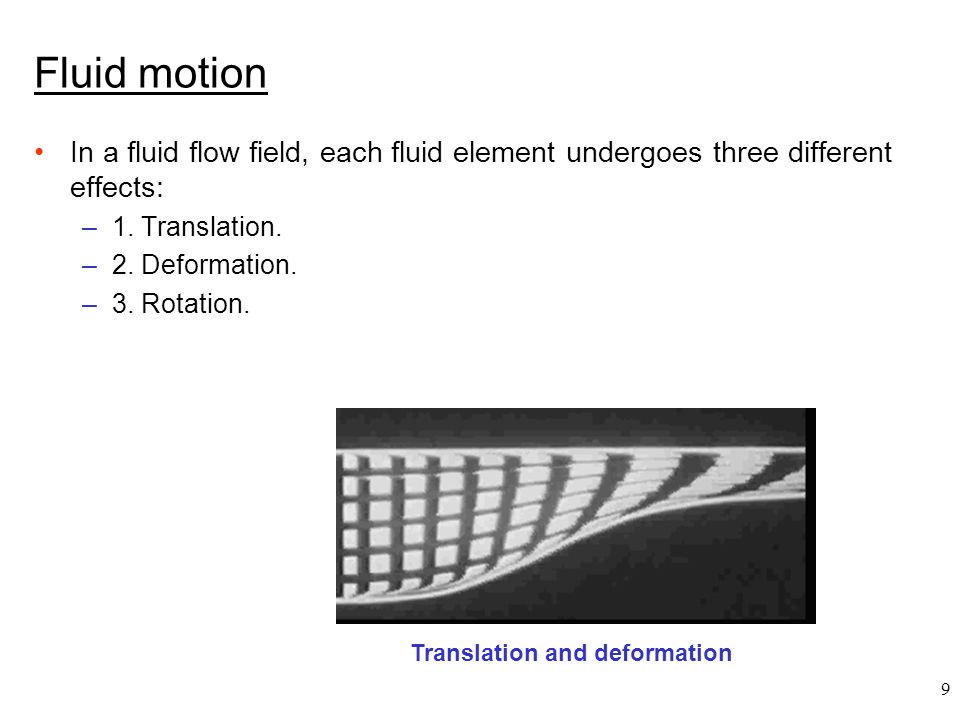 Fluid motion

• In a fluid flow field, each fluid element undergoes three different effects:
– 1. Translation.
– 2. Deformation.
– 3. Rotation.

Translation and deformation

9